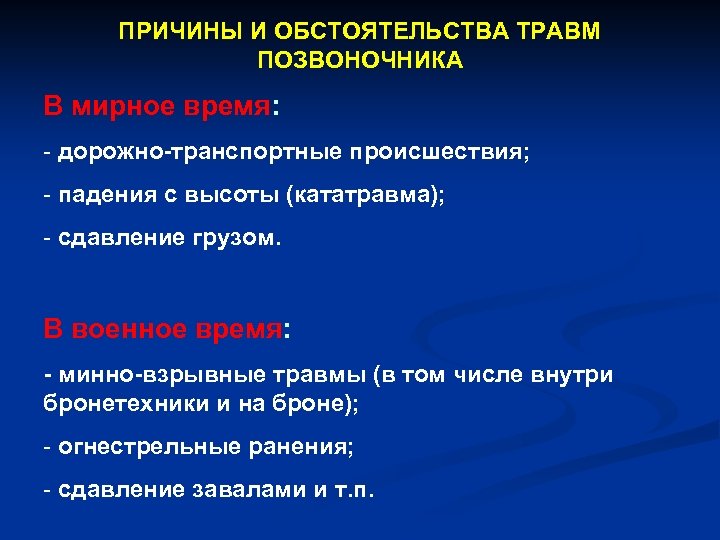 ПРИЧИНЫ И ОБСТОЯТЕЛЬСТВА ТРАВМ ПОЗВОНОЧНИКА

В мирное время:

- дорожно-транспортные происшествия;

- падения с высоты (кататравма);

- сдавление грузом.

В военное время:

- минно-взрывные травмы (в том числе внутри бронетехники и на броне);

- огнестрельные ранения;

- сдавление завалами и т.п.